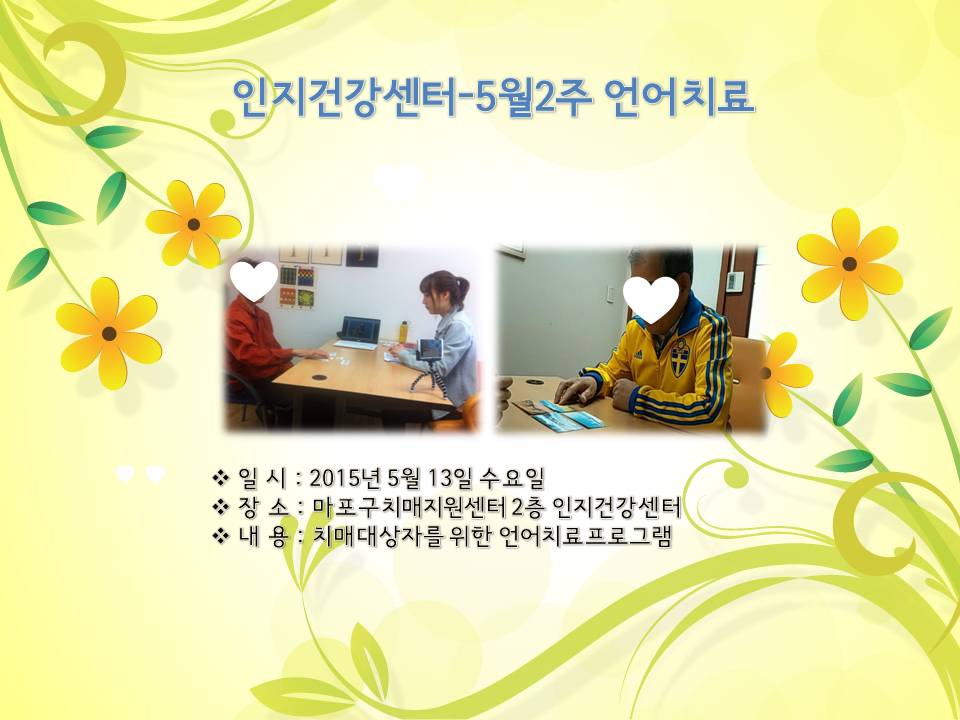 인지건강센터-5월2주 언어치료

❖ 일 시 : 2015년 5월 13일 수요일
❖ 장 소 : 마포구치매지원센터 2층 인지건강센터
❖ 내 용 : 치매대상자를 위한 언어치료프로그램